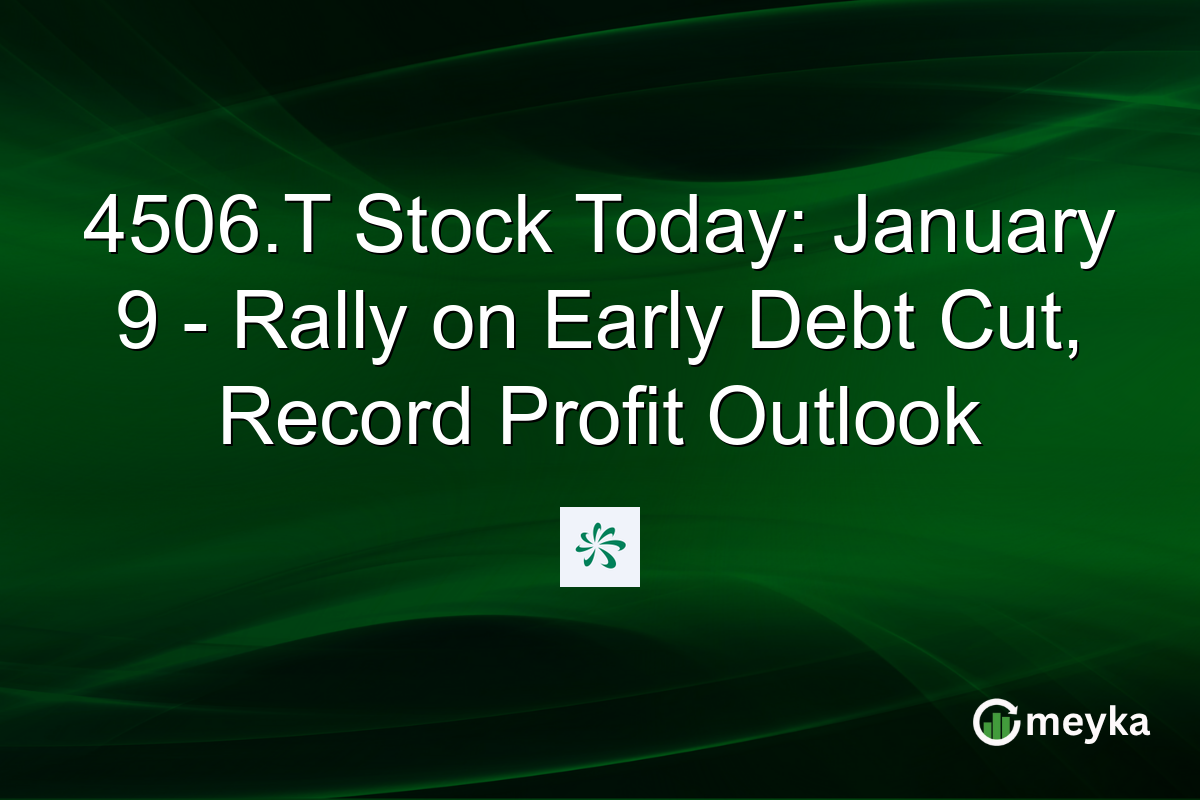 4506.T Stock Today: January 9 - Rally on Early Debt Cut, Record Profit Outlook

meyka